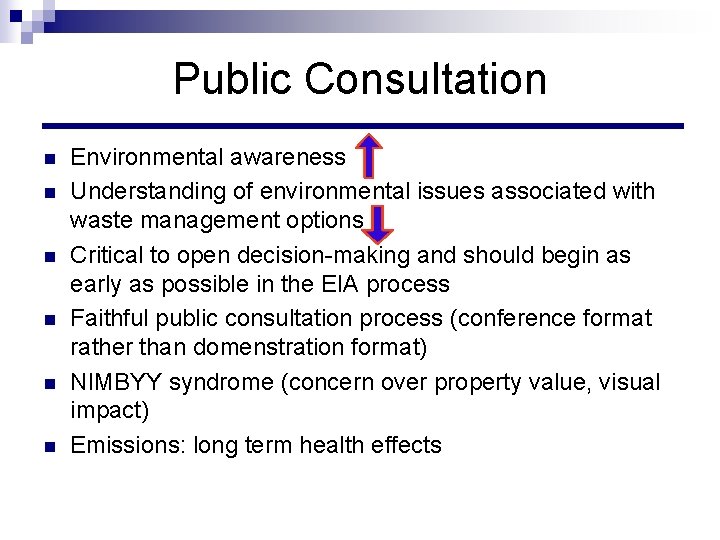 Public Consultation

- Environmental awareness
- Understanding of environmental issues associated with waste management options
- Critical to open decision-making and should begin as early as possible in the EIA process
- Faithful public consultation process (conference format rather than domenstration format)
- NIMBYY syndrome (concern over property value, visual impact)
- Emissions: long term health effects